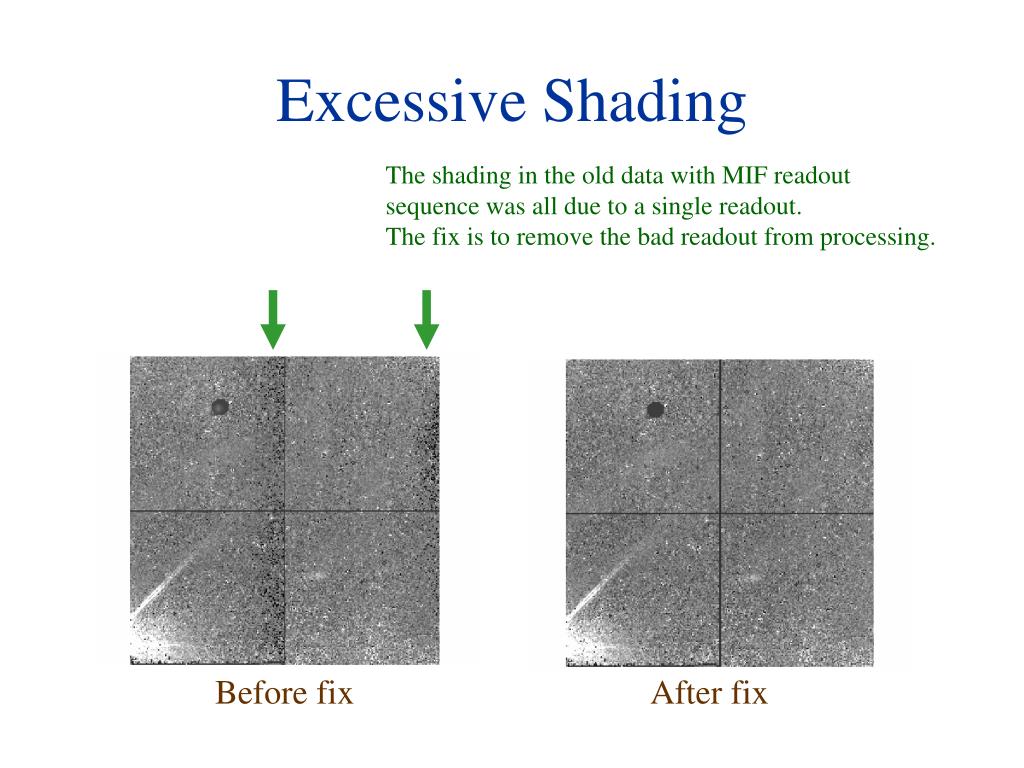 Excessive Shading

The shading in the old data with MIF readout sequence was all due to a single readout.
The fix is to remove the bad readout from processing.

Before fix

After fix